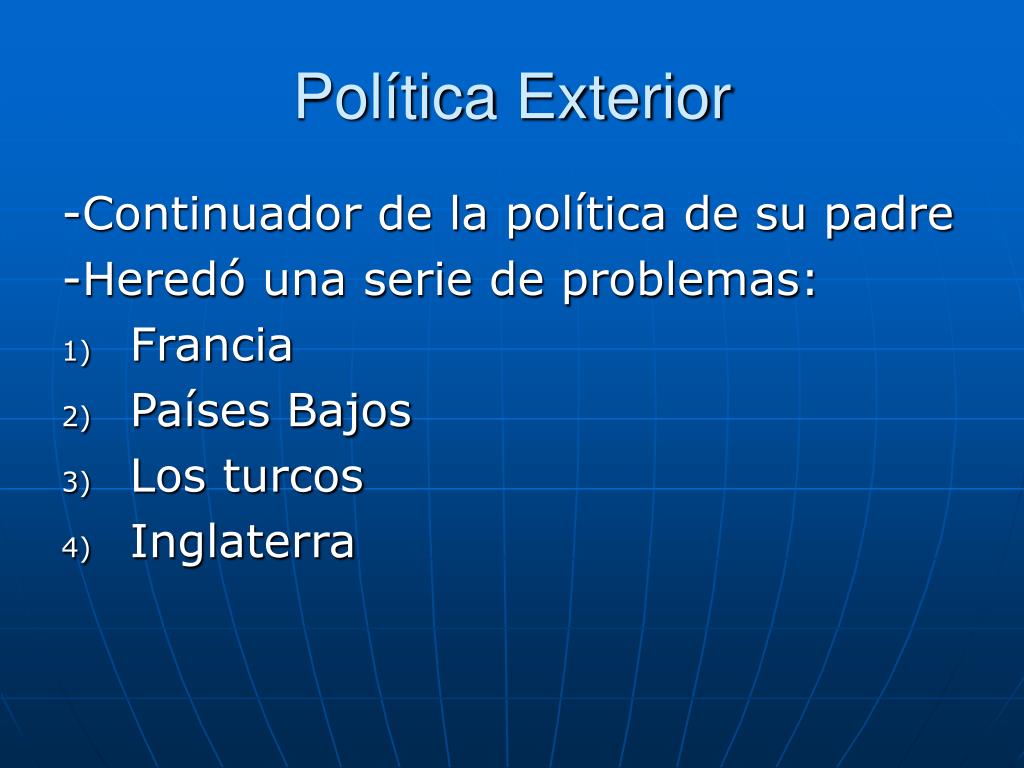 Política Exterior

-Continuador de la política de su padre
-Heredó una serie de problemas:
1) Francia
2) Países Bajos
3) Los turcos
4) Inglaterra